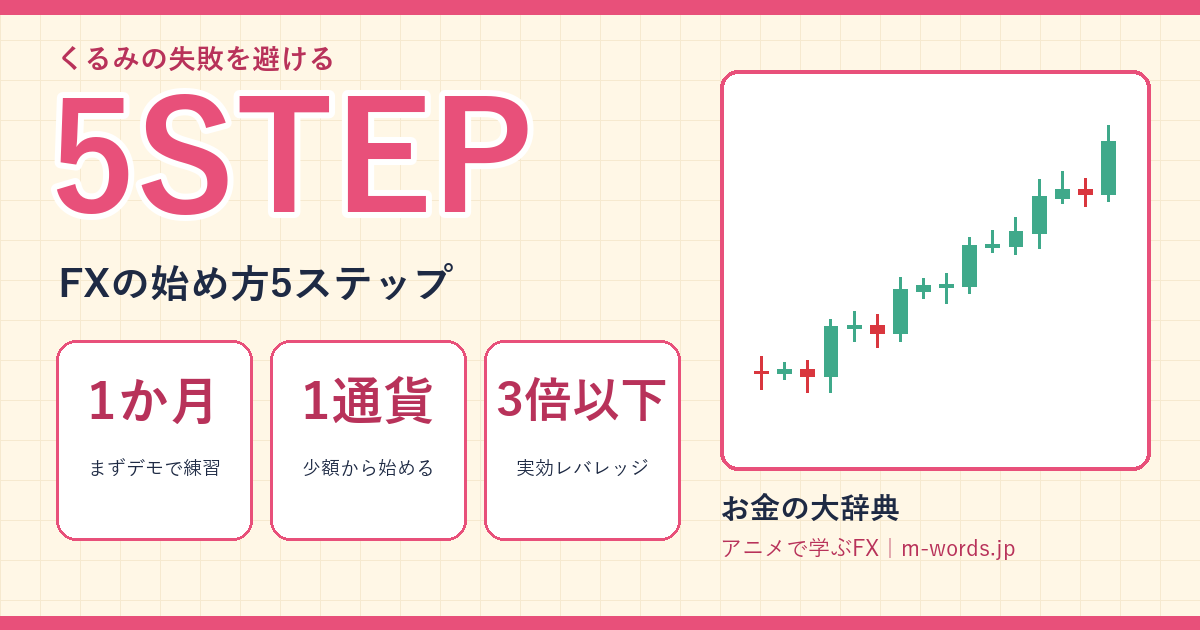 くるみの失敗を避ける

5STEP

FXの始め方5ステップ

1か月

まずデモで練習

1通貨

少額から始める

3倍以下

実効レバレッジ

お金の大辞典

アニメで学ぶFX｜m-words.jp